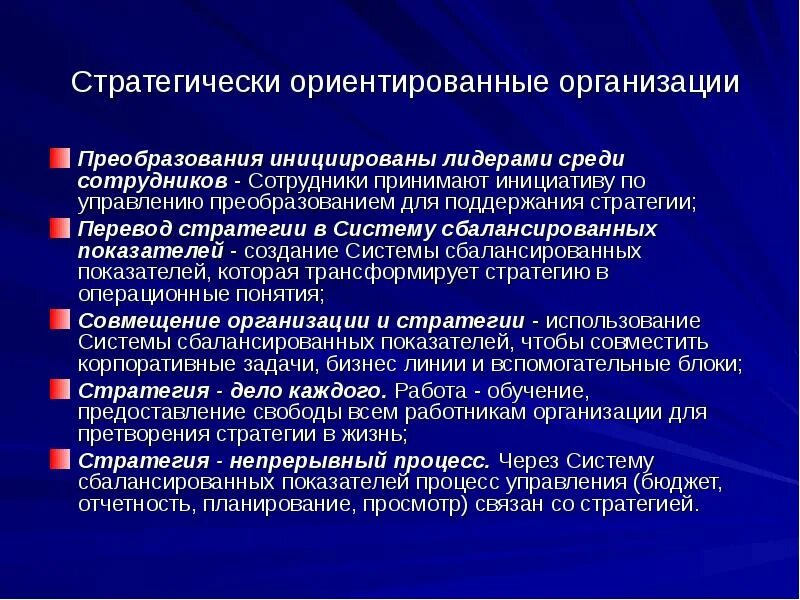 Стратегически ориентированные организации

Преобразования инициированы лидерами среди сотрудников - Сотрудники принимают инициативу по управлению преобразованием для поддержания стратегии;

Перевод стратегии в Систему сбалансированных показателей - создание Системы сбалансированных показателей, которая трансформирует стратегию в операционные понятия;

Совмещение организации и стратегии - использование Системы сбалансированных показателей, чтобы совместить корпоративные задачи, бизнес линии и вспомогательные блоки;

Стратегия - дело каждого. Работа - обучение, предоставление свободы всем работникам организации для претворения стратегии в жизнь;

Стратегия - непрерывный процесс. Через Систему сбалансированных показателей процесс управления (бюджет, отчетность, планирование, просмотр) связан со стратегией.